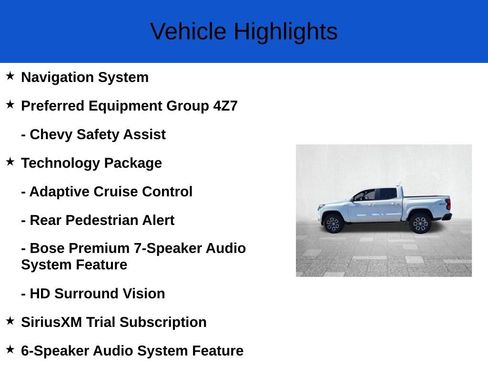 Vehicle Highlights

★ Navigation System

★ Preferred Equipment Group 4Z7

- Chevy Safety Assist

★ Technology Package

- Adaptive Cruise Control

- Rear Pedestrian Alert

- Bose Premium 7-Speaker Audio System Feature

- HD Surround Vision

★ SiriusXM Trial Subscription

★ 6-Speaker Audio System Feature